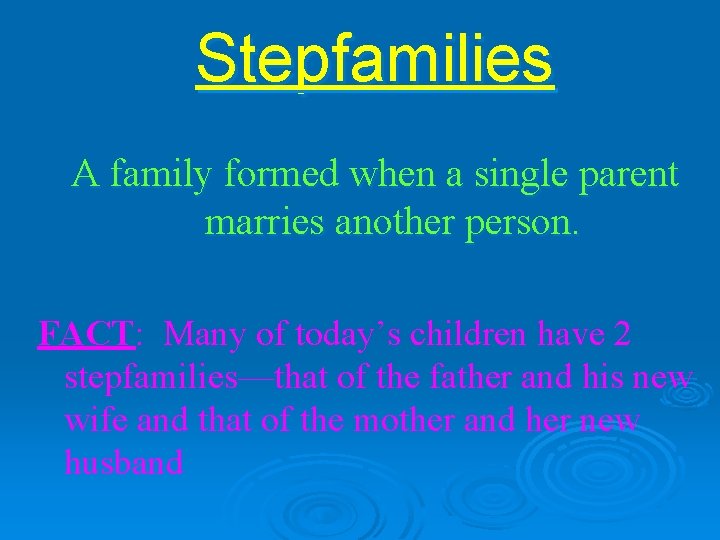 Stepfamilies

A family formed when a single parent marries another person.

FACT: Many of today’s children have 2 stepfamilies—that of the father and his new wife and that of the mother and her new husband